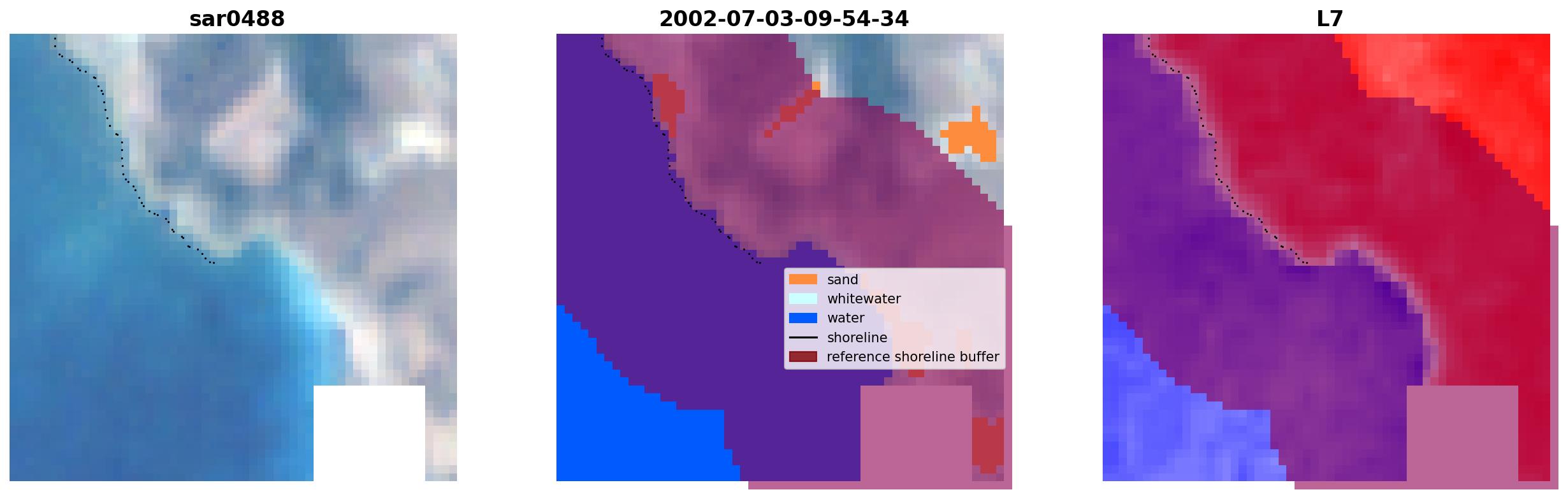 sar0488

2002-07-03-09-54-34

sand
whitewater
water
shoreline
reference shoreline buffer

L7